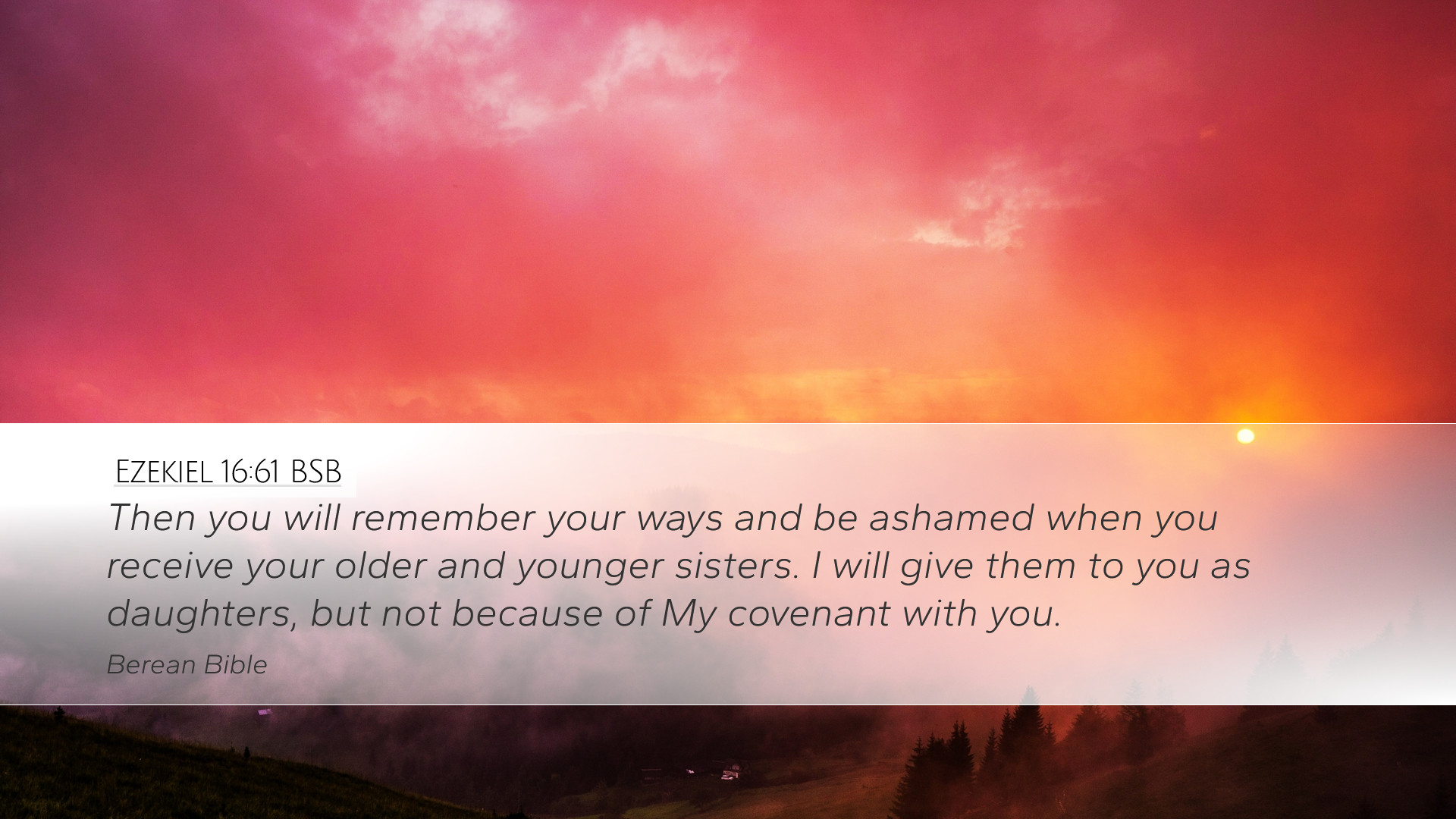 EZEKIEL 16:61 BSB

Then you will remember your ways and be ashamed when you receive your older and younger sisters. I will give them to you as daughters, but not because of My covenant with you.

Berean Bible